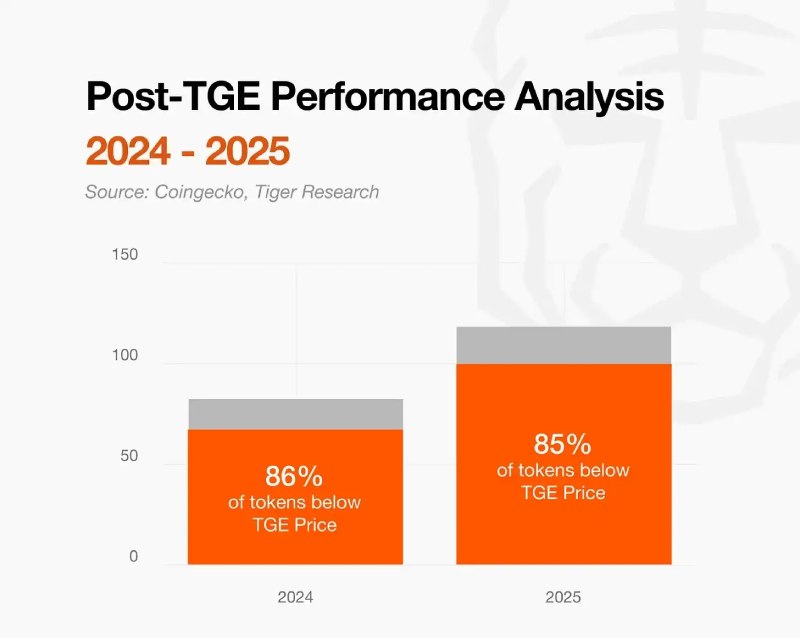 Post-TGE Performance Analysis
2024 - 2025
Source: Coingecko, Tiger Research

150
100
50
0

86%
of tokens below
TGE Price

85%
of tokens below
TGE Price

2024
2025